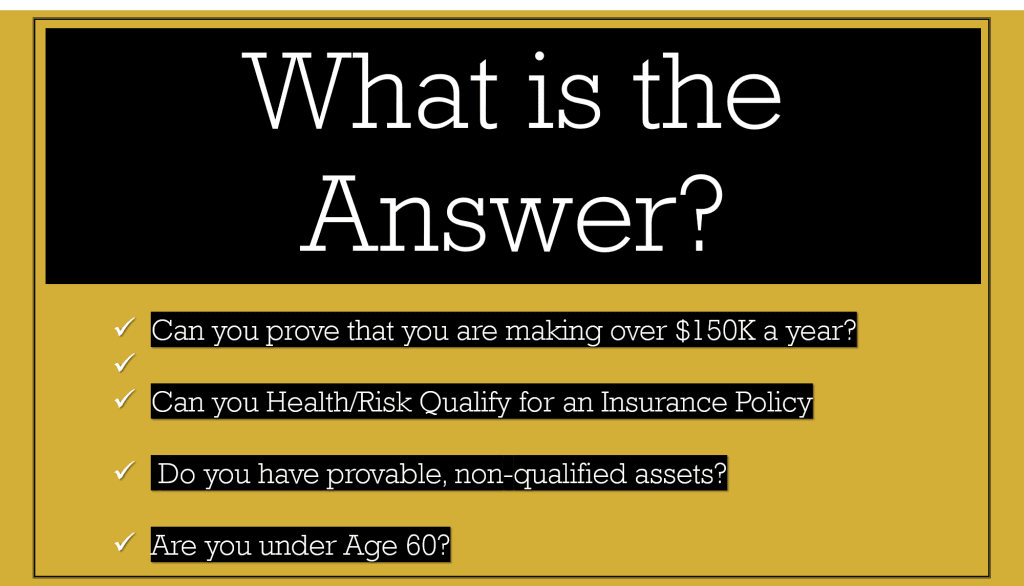 What is the Answer?

✓ Can you prove that you are making over \$150K a year?
✓
✓ Can you Health/Risk Qualify for an Insurance Policy

✓ Do you have provable, non-qualified assets?

✓ Are you under Age 60?